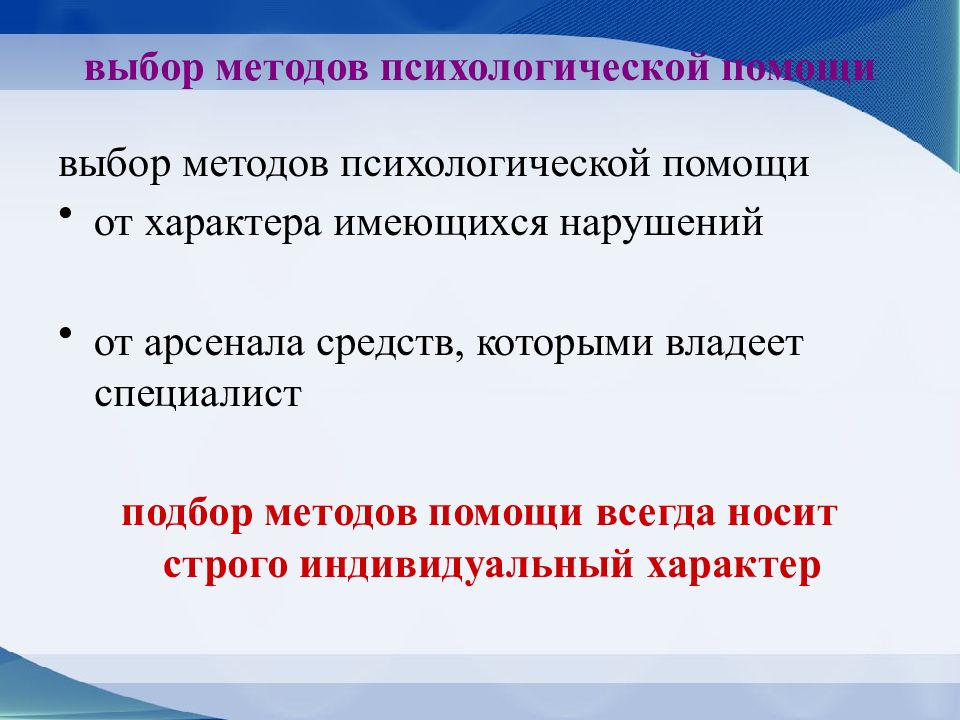 выбор методов психологической помощи

выбор методов психологической помощи

• от характера имеющихся нарушений

• от арсенала средств, которыми владеет специалист

подбор методов помощи всегда носит строго индивидуальный характер